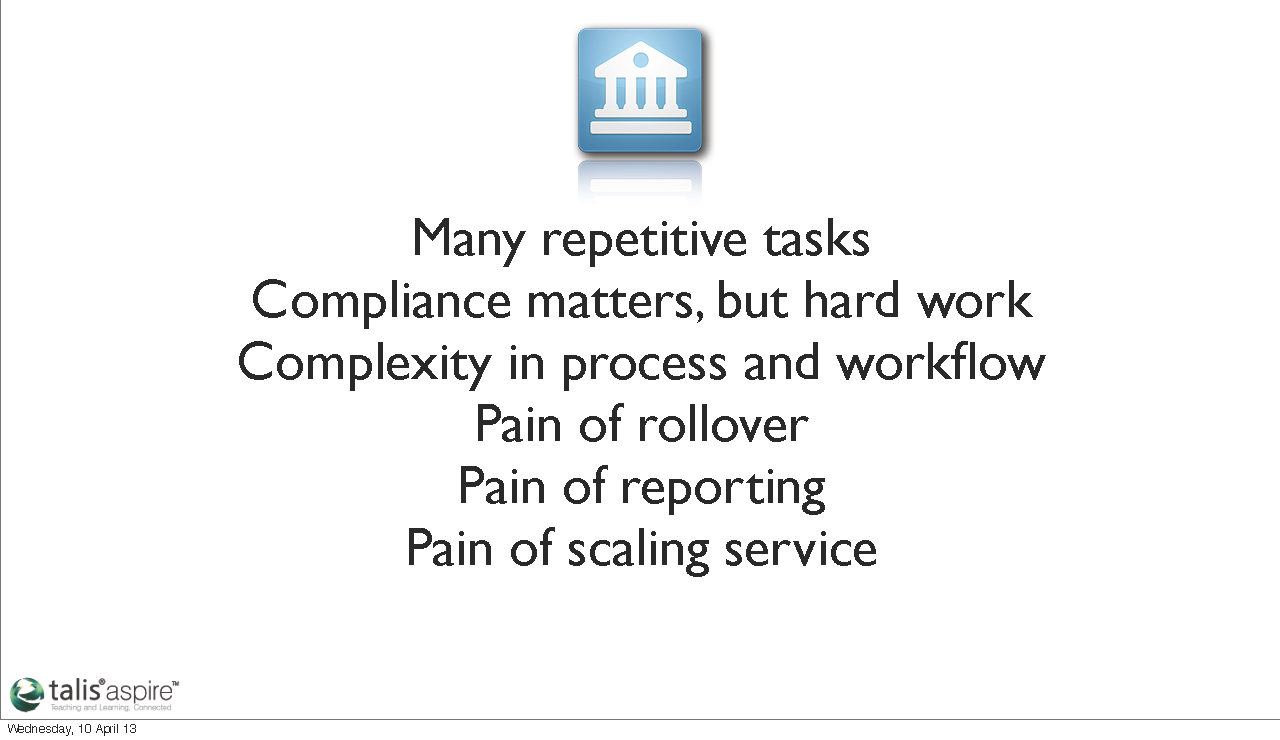 Many repetitive tasks
Compliance matters, but hard work
Complexity in process and workflow
Pain of rollover
Pain of reporting
Pain of scaling service

talis® aspire™
Teaching and Learning, Connected

Wednesday, 10 April 13